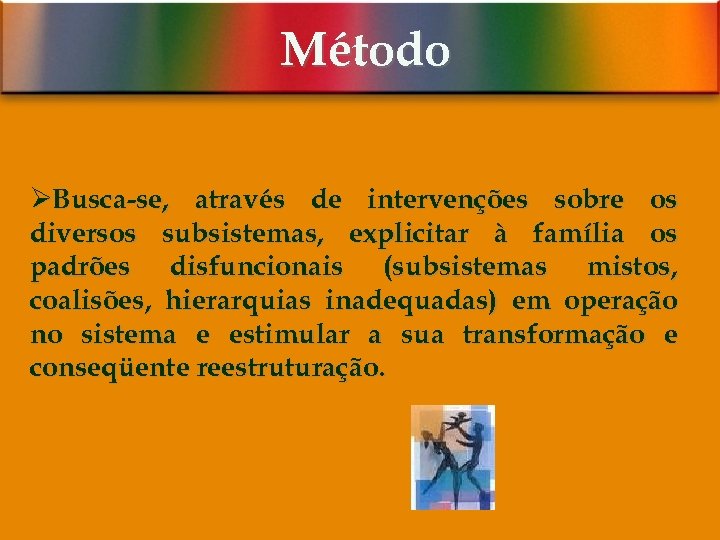 Método

➢Busca-se, através de intervenções sobre os diversos subsistemas, explicitar à família os padrões disfuncionais (subsistemas mistos, coalisões, hierarquias inadequadas) em operação no sistema e estimular a sua transformação e conseqüente reestruturação.